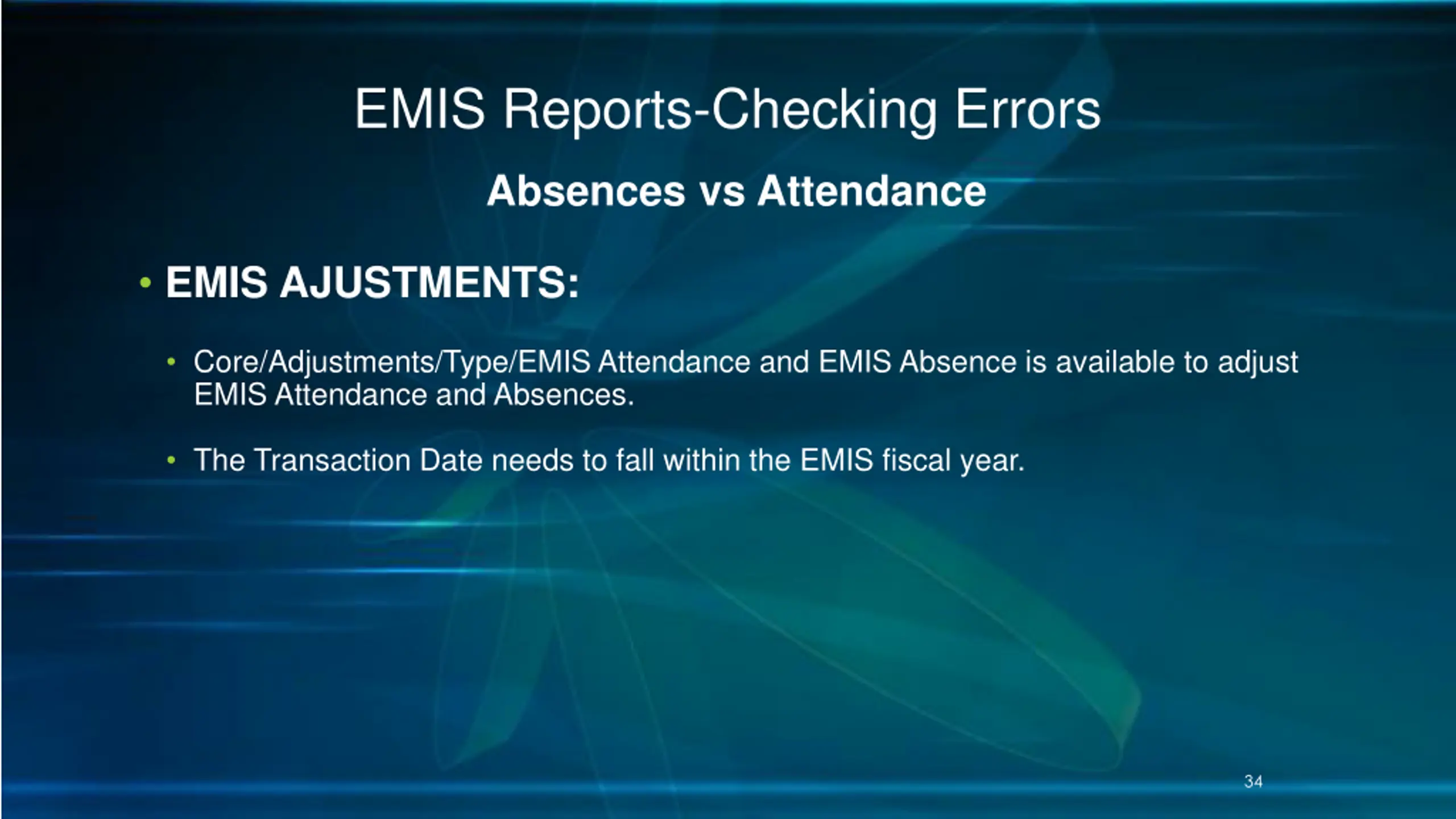 EMIS Reports-Checking Errors

Absences vs Attendance

• EMIS AJUSTMENTS:

• Core/Adjustments/Type/EMIS Attendance and EMIS Absence is available to adjust EMIS Attendance and Absences.

• The Transaction Date needs to fall within the EMIS fiscal year.

34